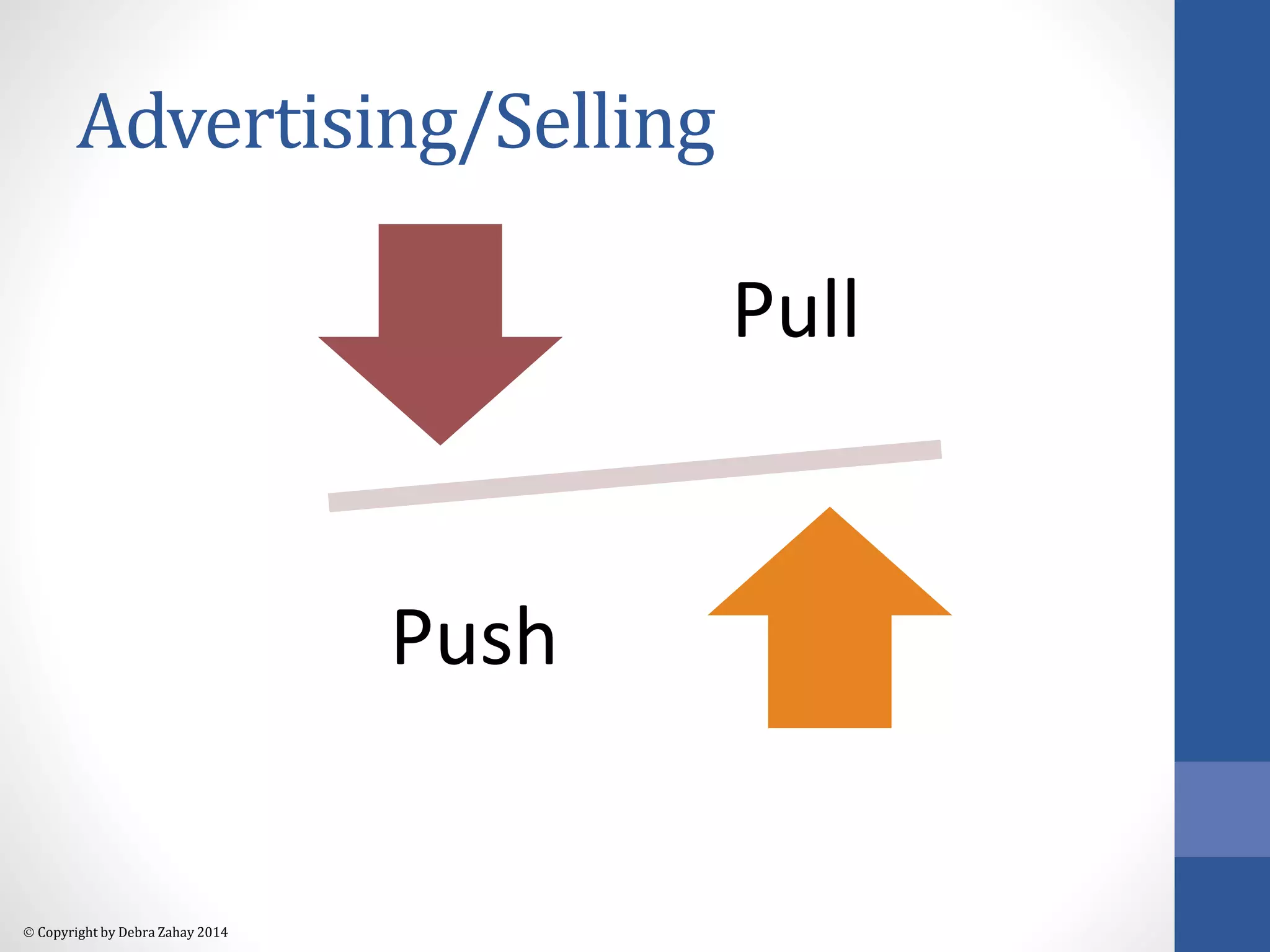 Advertising/Selling

Pull

Push

© Copyright by Debra Zahay 2014